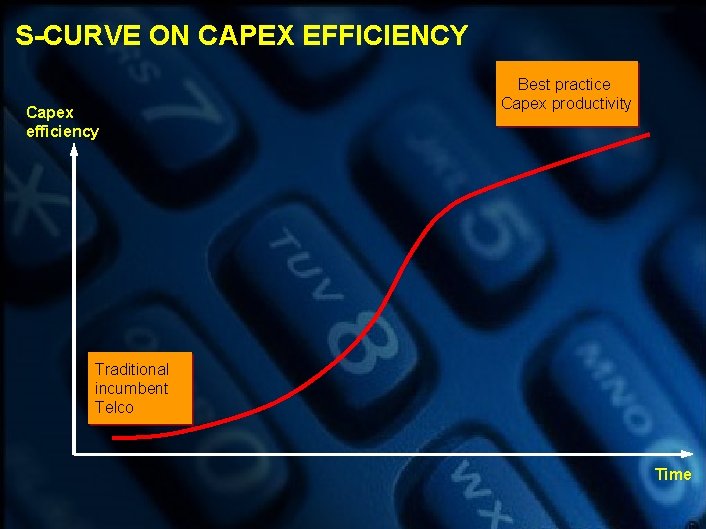 S-CURVE ON CAPEX EFFICIENCY

Capex efficiency

Best practice Capex productivity

Traditional incumbent Telco

Time